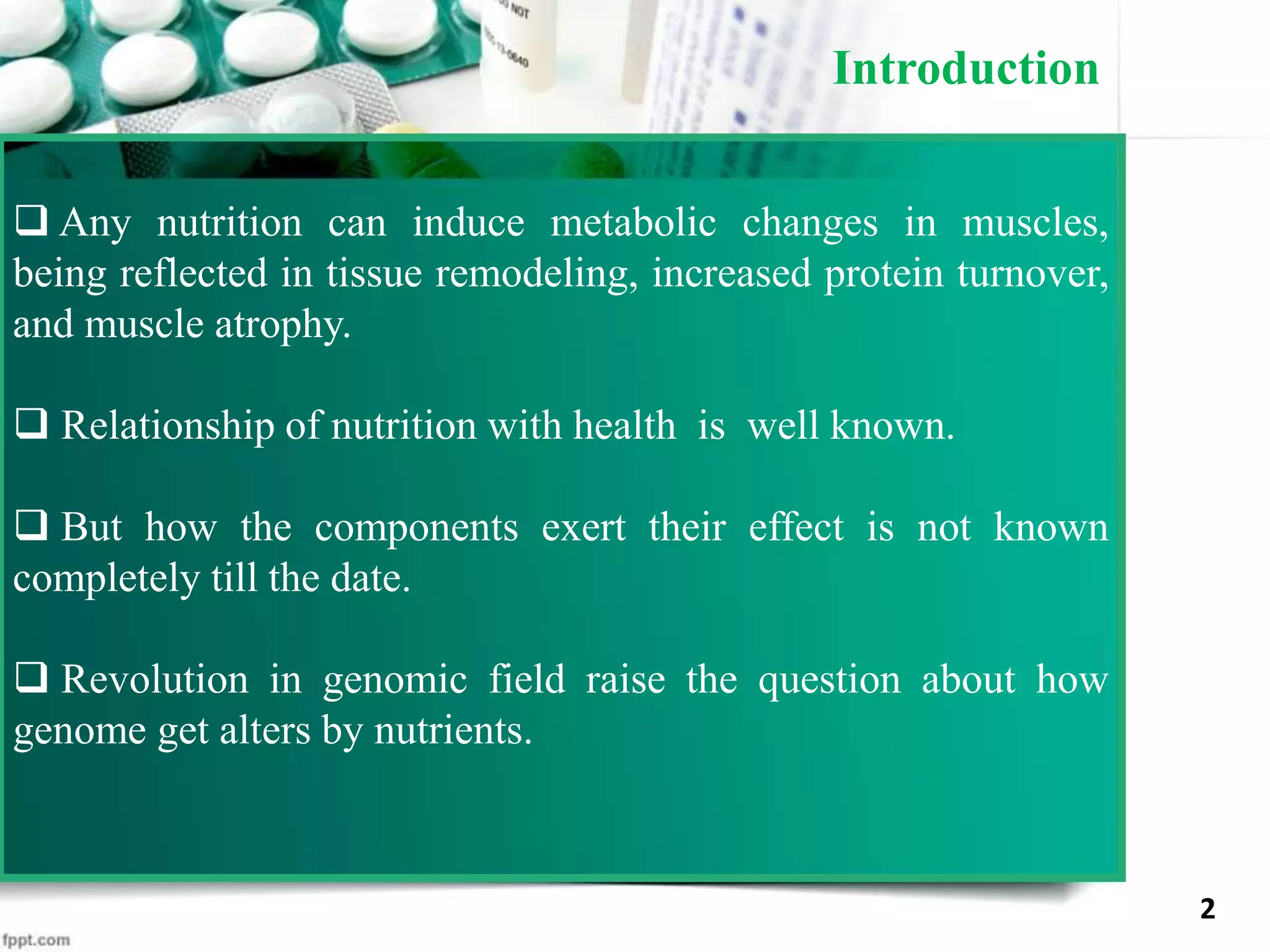 Introduction

❑ Any nutrition can induce metabolic changes in muscles, being reflected in tissue remodeling, increased protein turnover, and muscle atrophy.

❑ Relationship of nutrition with health is well known.

❑ But how the components exert their effect is not known completely till the date.

❑ Revolution in genomic field raise the question about how genome get alters by nutrients.

2

fppt.com